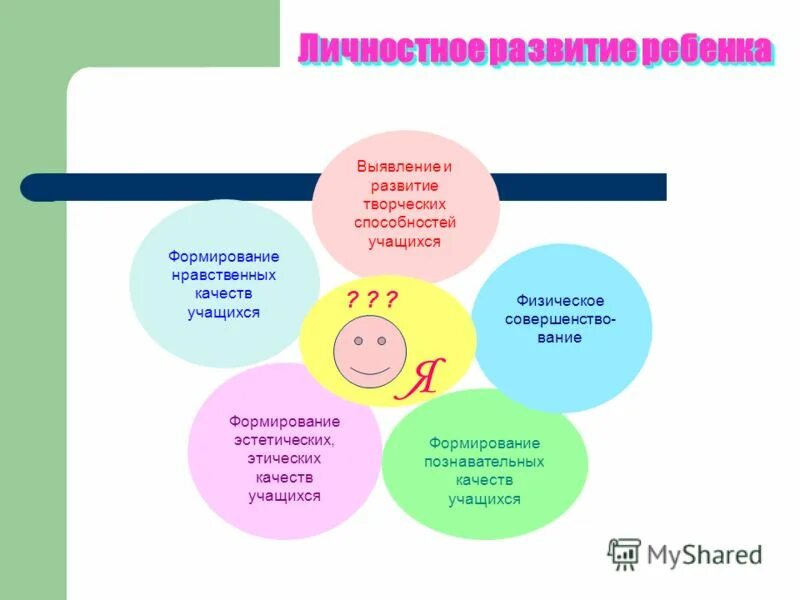 Личностное развитие ребенка

Выявление и развитие творческих способностей учащихся

Формирование нравственных качеств учащихся

? ? ?

Я

Физическое совершенствование

Формирование эстетических, этических качеств учащихся

Формирование познавательных качеств учащихся

MyShared